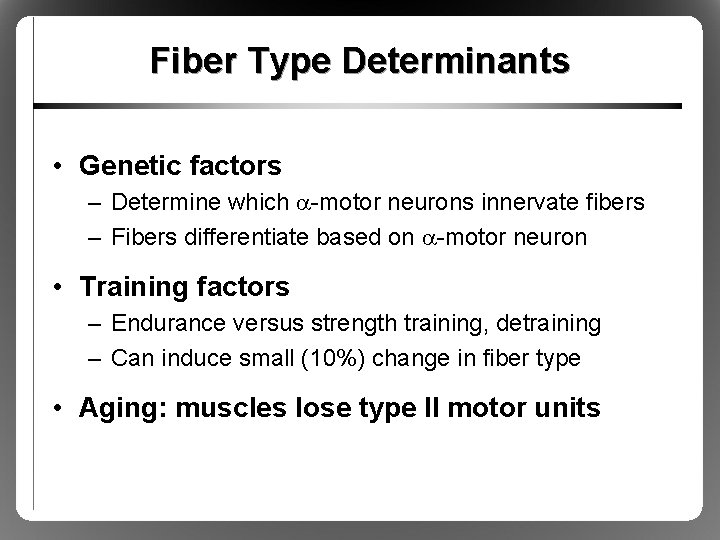 Fiber Type Determinants

• Genetic factors
– Determine which $\alpha$-motor neurons innervate fibers
– Fibers differentiate based on $\alpha$-motor neuron

• Training factors
– Endurance versus strength training, detraining
– Can induce small (10%) change in fiber type

• Aging: muscles lose type II motor units